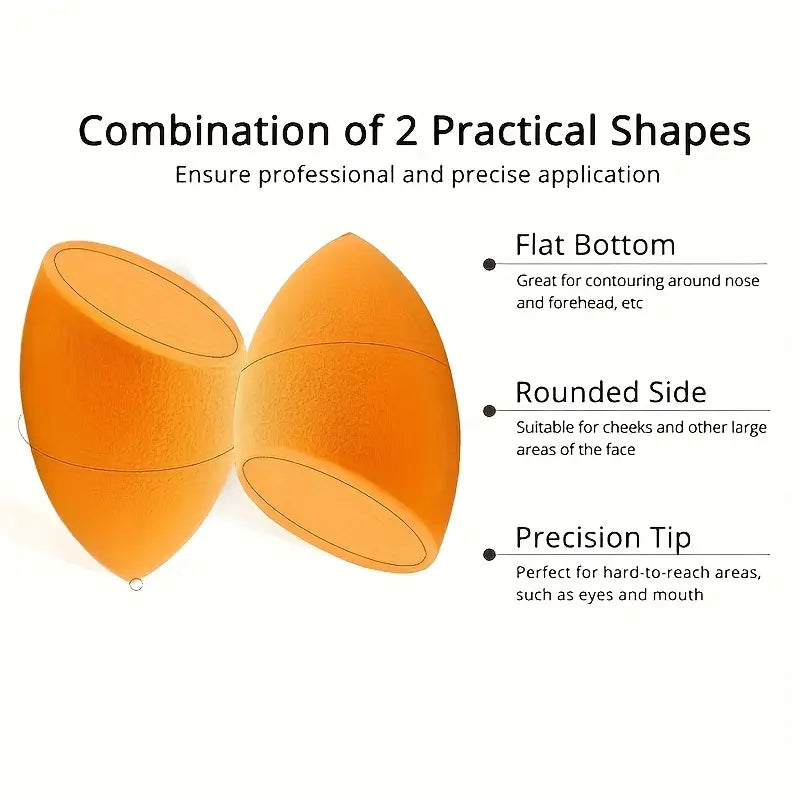 Combination of 2 Practical Shapes

Ensure professional and precise application

Flat Bottom

Great for contouring around nose and forehead, etc

Rounded Side

Suitable for cheeks and other large areas of the face

Precision Tip

Perfect for hard-to-reach areas, such as eyes and mouth